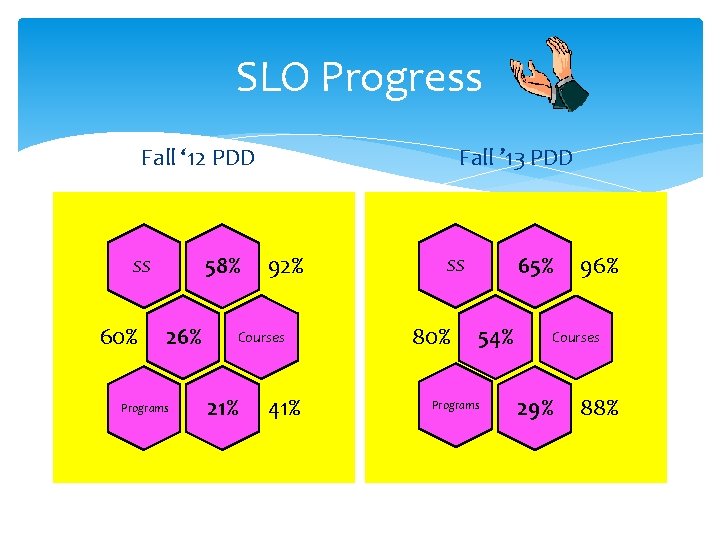 SLO Progress

Fall ‘12 PDD

SS 58% 92%

60% 26% Courses

Programs 21% 41%

Fall ’13 PDD

SS 65% 96%

80% 54% Courses

Programs 29% 88%